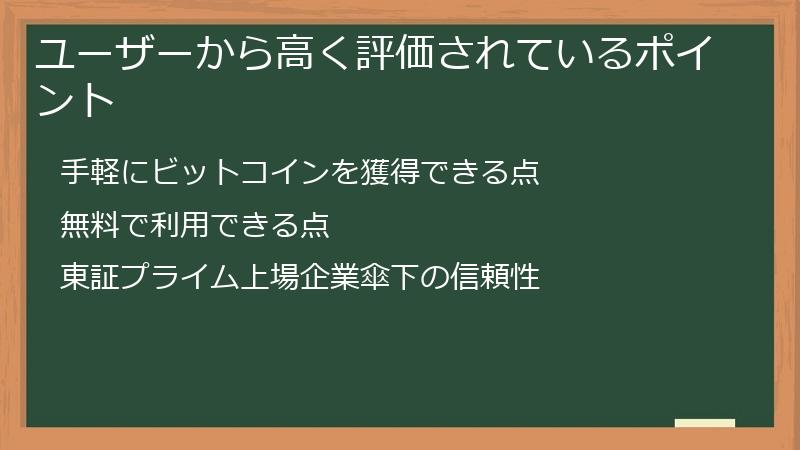 ユーザーから高く評価されているポイント

手軽にビットコインを獲得できる点

無料で利用できる点

東証プライム上場企業傘下の信頼性